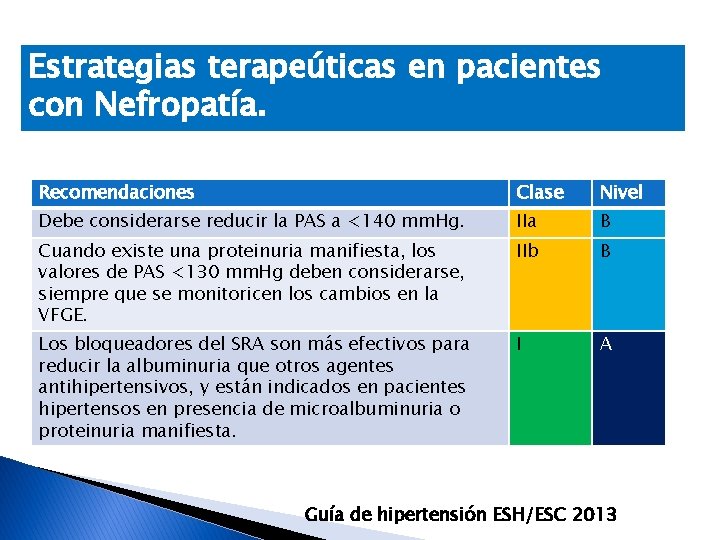 Estrategias terapeúticas en pacientes con Nefropatía.

| Recomendaciones | Clase | Nivel |
|---|---|---|
| Debe considerarse reducir la PAS a <140 mmHg. | IIa | B |
| Cuando existe una proteinuria manifiesta, los valores de PAS <130 mmHg deben considerarse, siempre que se monitoricen los cambios en la VFGE. | IIb | B |
| Los bloqueadores del SRA son más efectivos para reducir la albuminuria que otros agentes antihipertensivos, y están indicados en pacientes hipertensos en presencia de microalbuminuria o proteinuria manifiesta. | I | A |

Guía de hipertensión ESH/ESC 2013